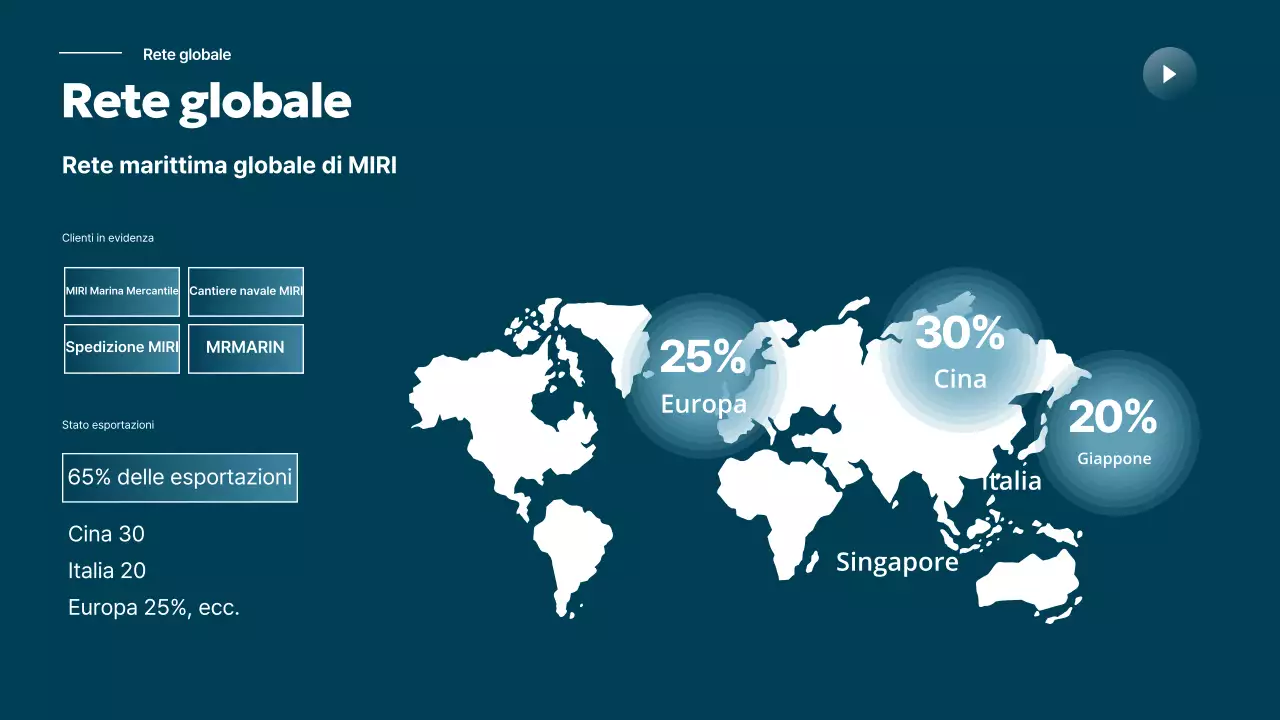 Rete globale

Rete globale

Rete marittima globale di MIRI

Clienti in evidenza

MIRI Marina Mercantile
Cantiere navale MIRI
Spedizione MIRI
MRMARIN

Stato esportazioni

65% delle esportazioni

Cina 30
Italia 20
Europa 25%, ecc.

25%
Europa

30%
Cina

20%
Giappone

Italia

Singapore